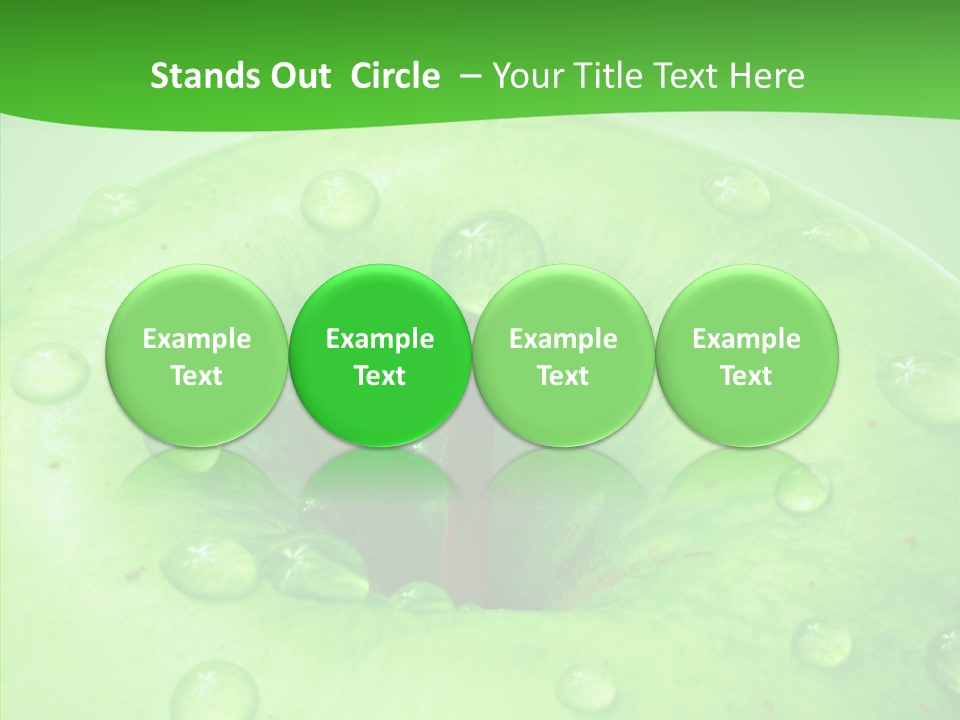 Stands Out Circle – Your Title Text Here

Example Text

Example Text

Example Text

Example Text